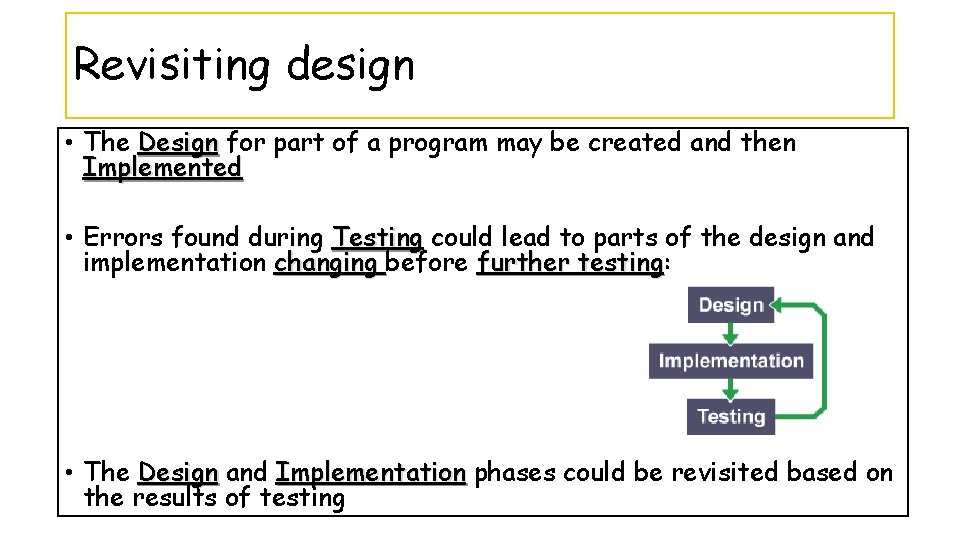 Revisiting design

• The Design for part of a program may be created and then Implemented

• Errors found during Testing could lead to parts of the design and implementation changing before further testing:

Design

Implementation

Testing

• The Design and Implementation phases could be revisited based on the results of testing